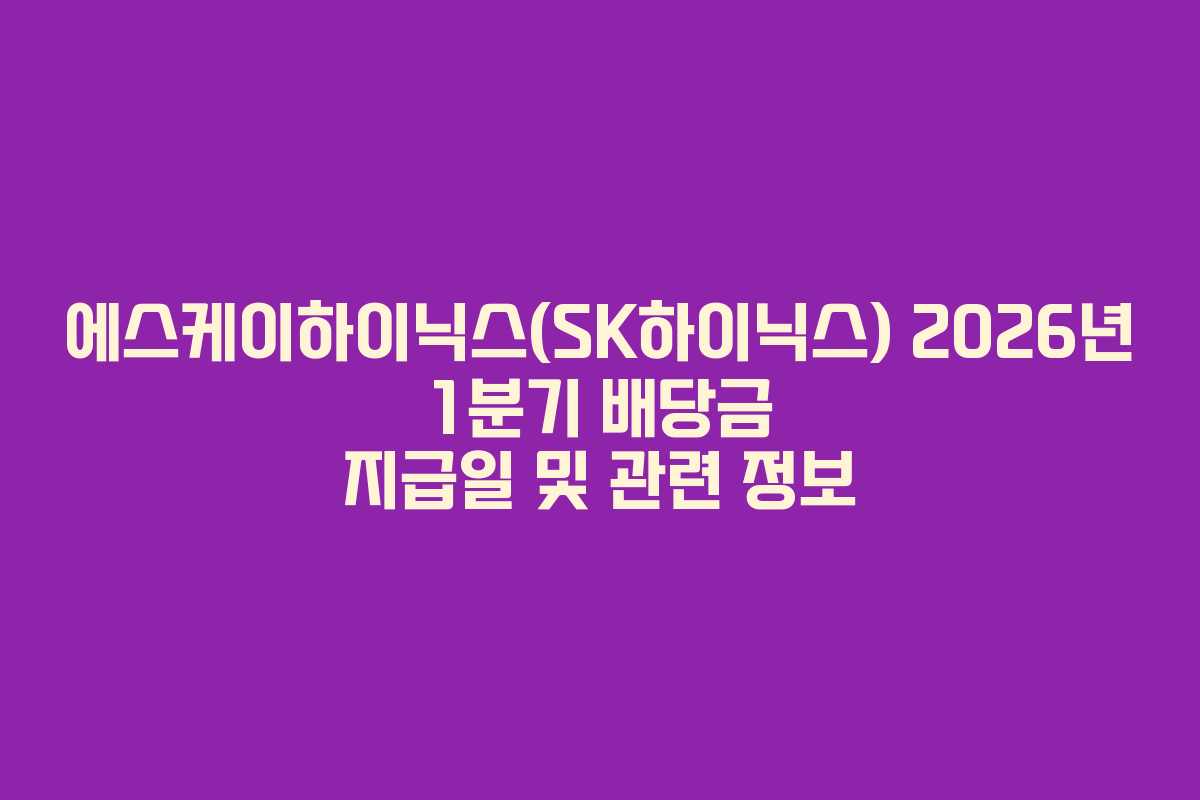 에스케이하이닉스(SK하이닉스) 2026년 1분기 배당금 지급일 및 관련 정보